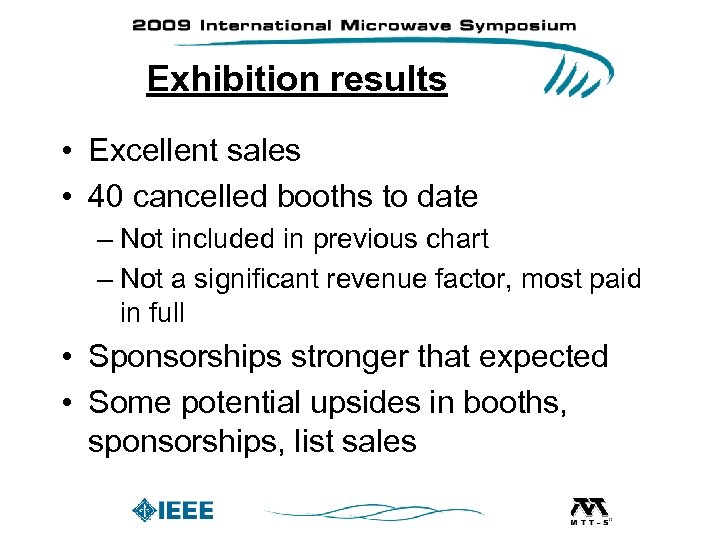 2009 International Microwave Symposium

Exhibition results

• Excellent sales
• 40 cancelled booths to date
– Not included in previous chart
– Not a significant revenue factor, most paid in full
• Sponsorships stronger that expected
• Some potential upsides in booths, sponsorships, list sales

IEEE

MTT-S